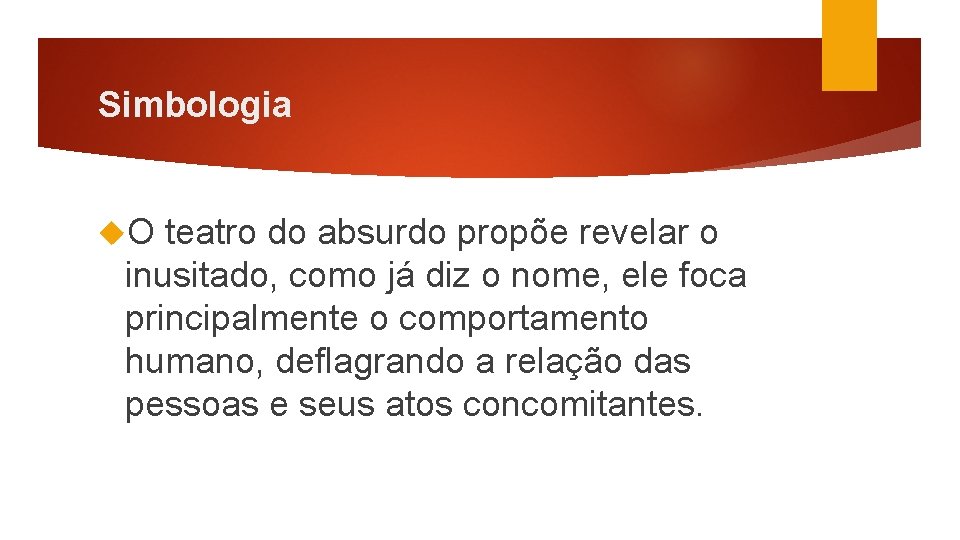 Simbologia

O teatro do absurdo propõe revelar o inusitado, como já diz o nome, ele foca principalmente o comportamento humano, deflagrando a relação das pessoas e seus atos concomitantes.